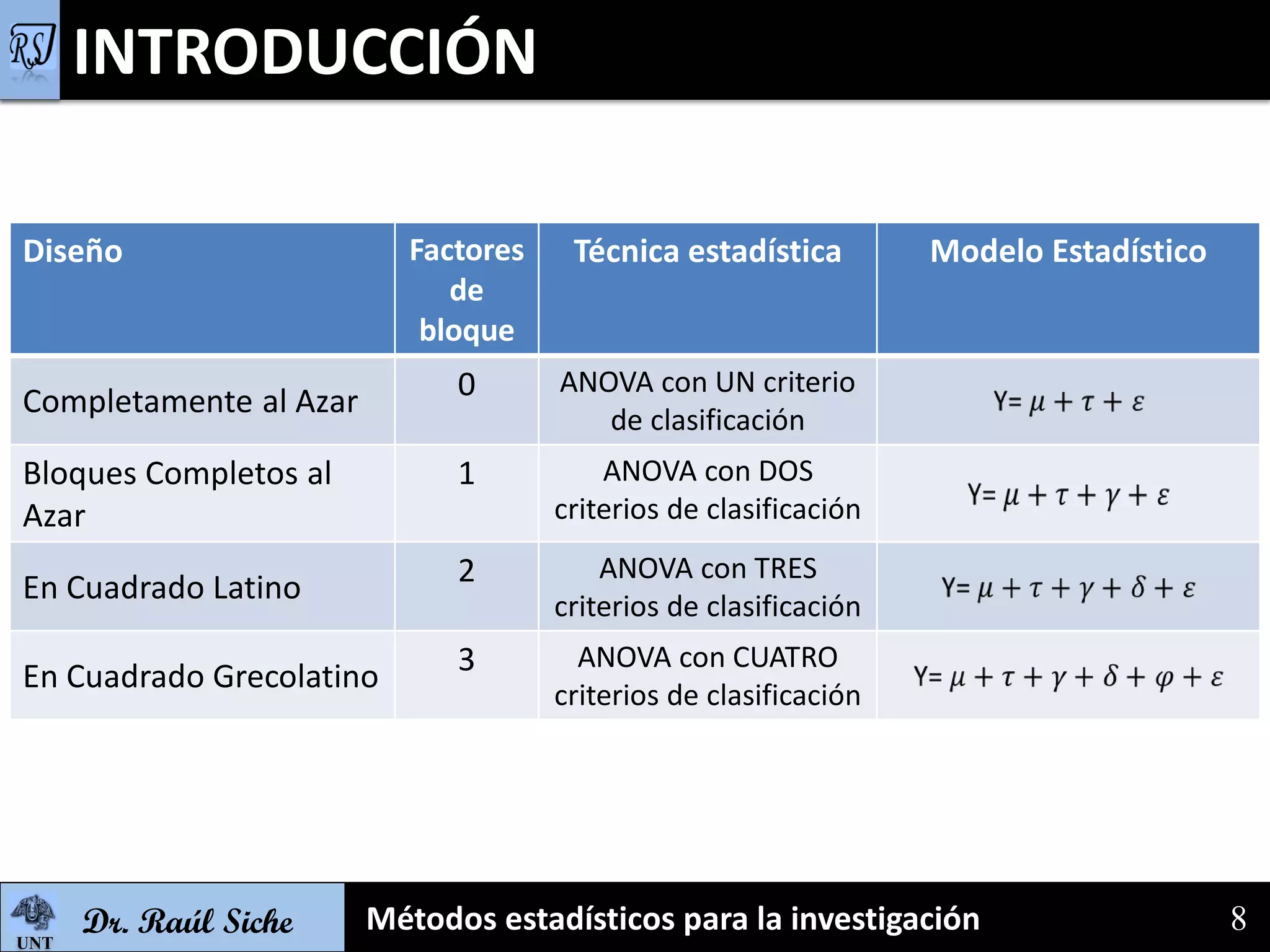 RS INTRODUCCIÓN

| Diseño | Factores de bloque | Técnica estadística | Modelo Estadístico |
|---|---|---|---|
| Completamente al Azar | 0 | ANOVA con UN criterio de clasificación | Y= $\mu + \tau + \varepsilon$ |
| Bloques Completos al Azar | 1 | ANOVA con DOS criterios de clasificación | Y= $\mu + \tau + \gamma + \varepsilon$ |
| En Cuadrado Latino | 2 | ANOVA con TRES criterios de clasificación | Y= $\mu + \tau + \gamma + \delta + \varepsilon$ |
| En Cuadrado Grecolatino | 3 | ANOVA con CUATRO criterios de clasificación | Y= $\mu + \tau + \gamma + \delta + \varphi + \varepsilon$ |

UNT Dr. Raúl Siche

Métodos estadísticos para la investigación

8